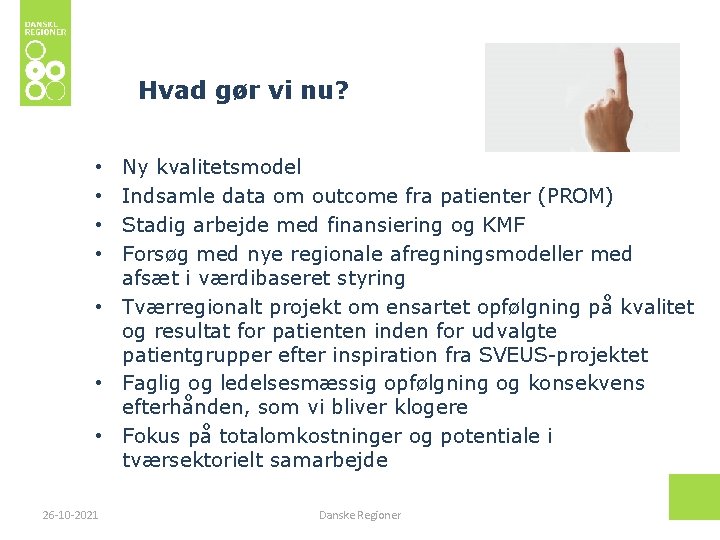 DANSKE REGIONER

Hvad gør vi nu?

• Ny kvalitetsmodel
• Indsamle data om outcome fra patienter (PROM)
• Stadig arbejde med finansiering og KMF
• Forsøg med nye regionale afregningsmodeller med afsæt i værdibaseret styring
• Tværregionalt projekt om ensartet opfølgning på kvalitet og resultat for patienten inden for udvalgte patientgrupper efter inspiration fra SVEUS-projektet
• Faglig og ledelsesmæssig opfølgning og konsekvens efterhånden, som vi bliver klogere
• Fokus på totalomkostninger og potentiale i tværsektorielt samarbejde

26-10-2021

Danske Regioner